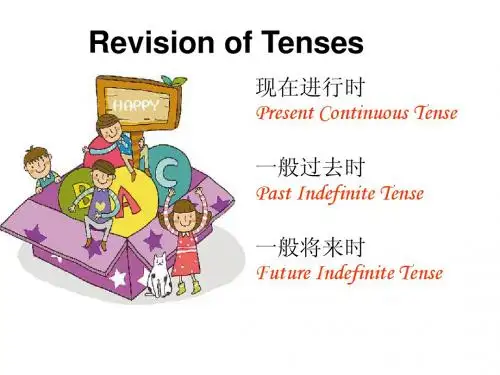 Revision of Tenses

HAPPY

B A C

现在进行时
Present Continuous Tense

一般过去时
Past Indefinite Tense

一般将来时
Future Indefinite Tense